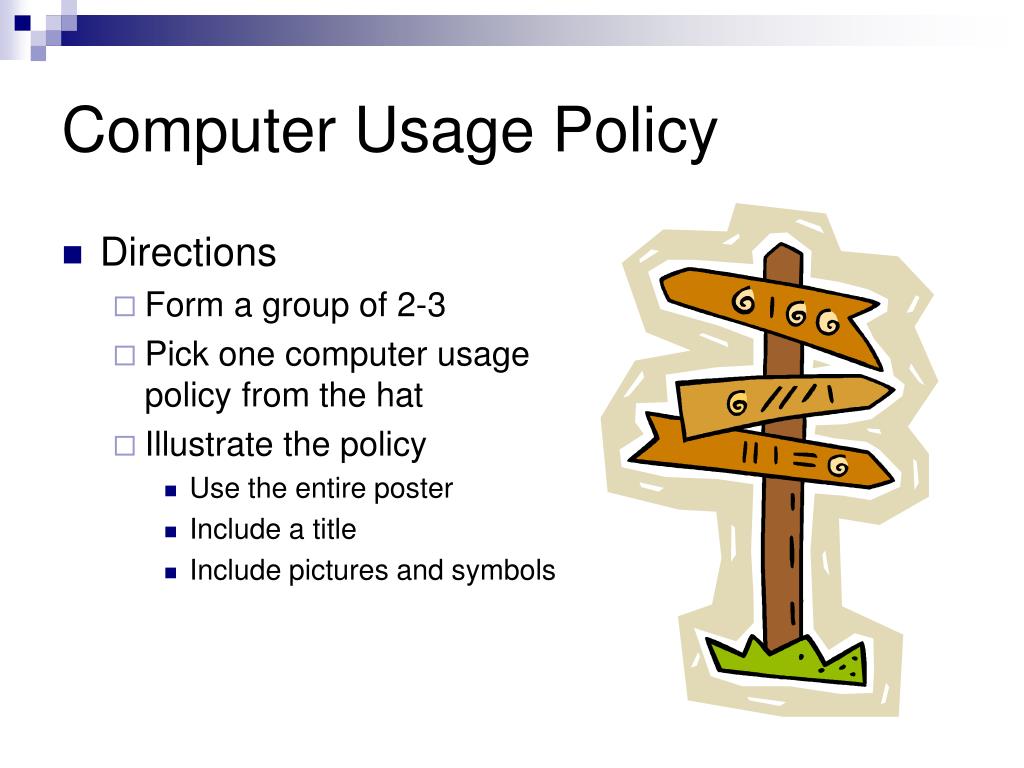 Computer Usage Policy

Directions
Form a group of 2-3
Pick one computer usage policy from the hat
Illustrate the policy
Use the entire poster
Include a title
Include pictures and symbols